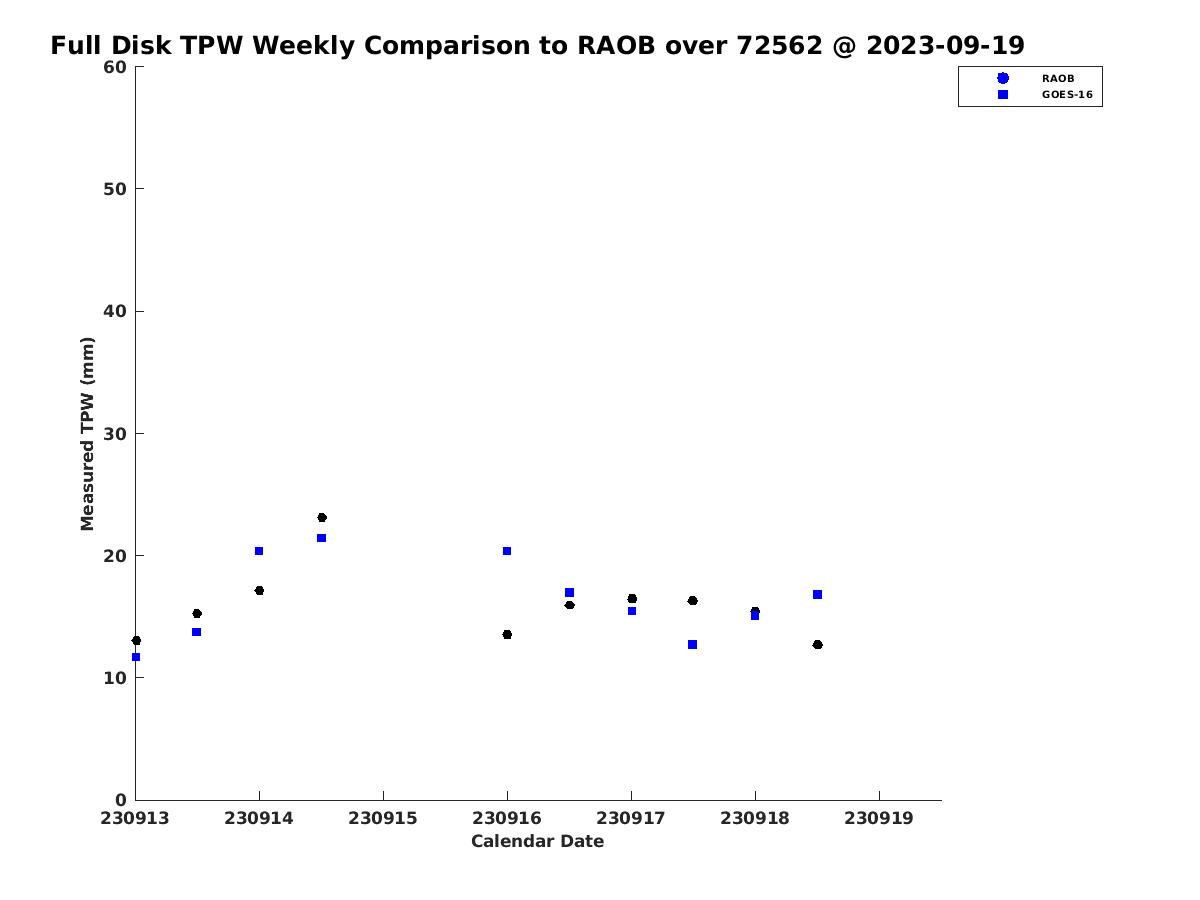 Full Disk TPW Weekly Comparison to RAOB over 72562 @ 2023-09-19

RAOB
GOES-16

Measured TPW (mm)

60
50
40
30
20
10
0

230913
230914
230915
230916
230917
230918
230919

Calendar Date